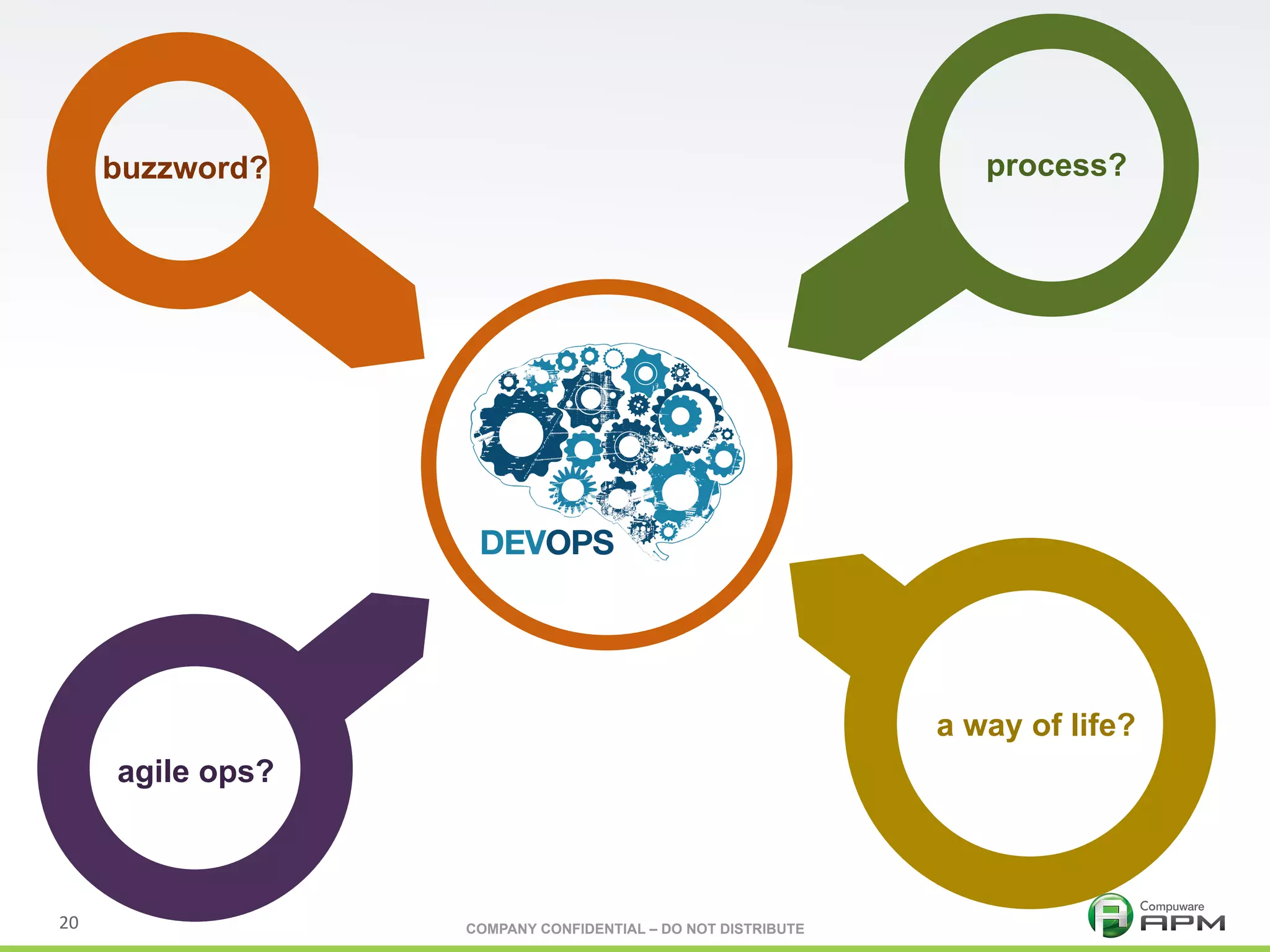 buzzword?

process?

DEVOPS

agile ops?

a way of life?

20

COMPANY CONFIDENTIAL – DO NOT DISTRIBUTE

Compuware APM